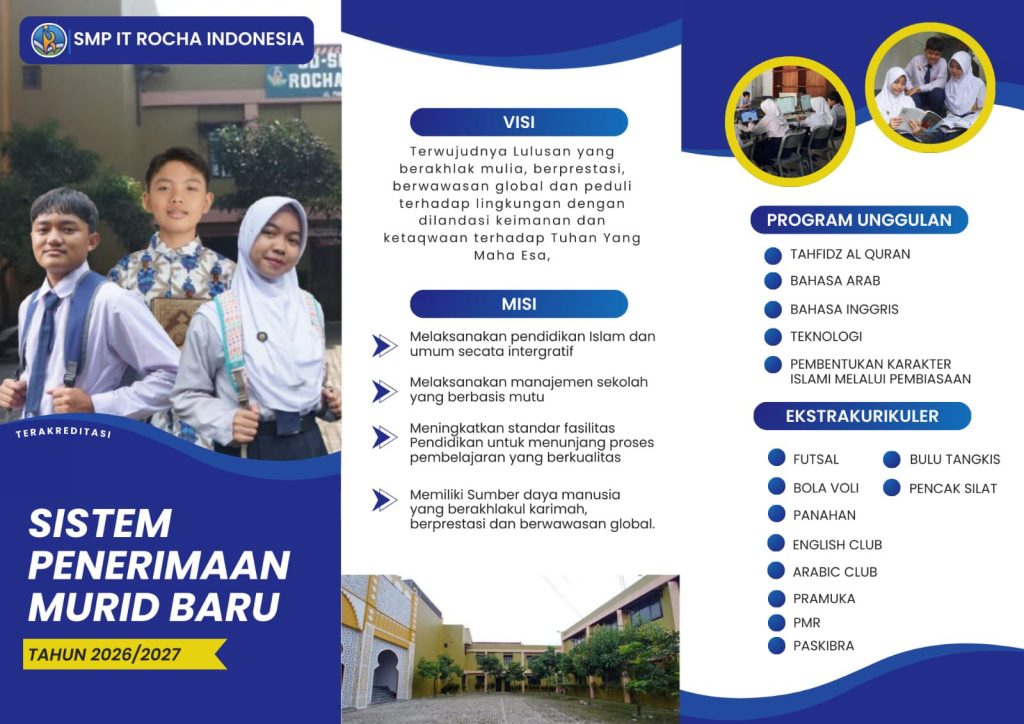 SMP IT ROCHA INDONESIA

ROCHA

TERAKREDITASI

SISTEM PENERIMAAN MURID BARU

TAHUN 2026/2027

VISI

Terwujudnya Lulusan yang berakhlak mulia, berprestasi, berwawasan global dan peduli terhadap lingkungan dengan dilandasi keimanan dan ketaqwaan terhadap Tuhan Yang Maha Esa,

MISI

Melaksanakan pendidikan Islam dan umum secata intergratif

Melaksanakan manajemen sekolah yang berbasis mutu

Meningkatkan standar fasilitas Pendidikan untuk menunjang proses pembelajaran yang berkualitas

Memiliki Sumber daya manusia yang berakhlakul karimah, berprestasi dan berwawasan global.

PROGRAM UNGGULAN

TAHFIDZ AL QURAN
BAHASA ARAB
BAHASA INGGRIS
TEKNOLOGI
PEMBENTUKAN KARAKTER ISLAMI MELALUI PEMBIASAAN

EKSTRAKURIKULER

FUTSAL
BOLA VOLI
PANAHAN
ENGLISH CLUB
ARABIC CLUB
PRAMUKA
PMR
PASKIBRA
BULU TANGKIS
PENCAK SILAT